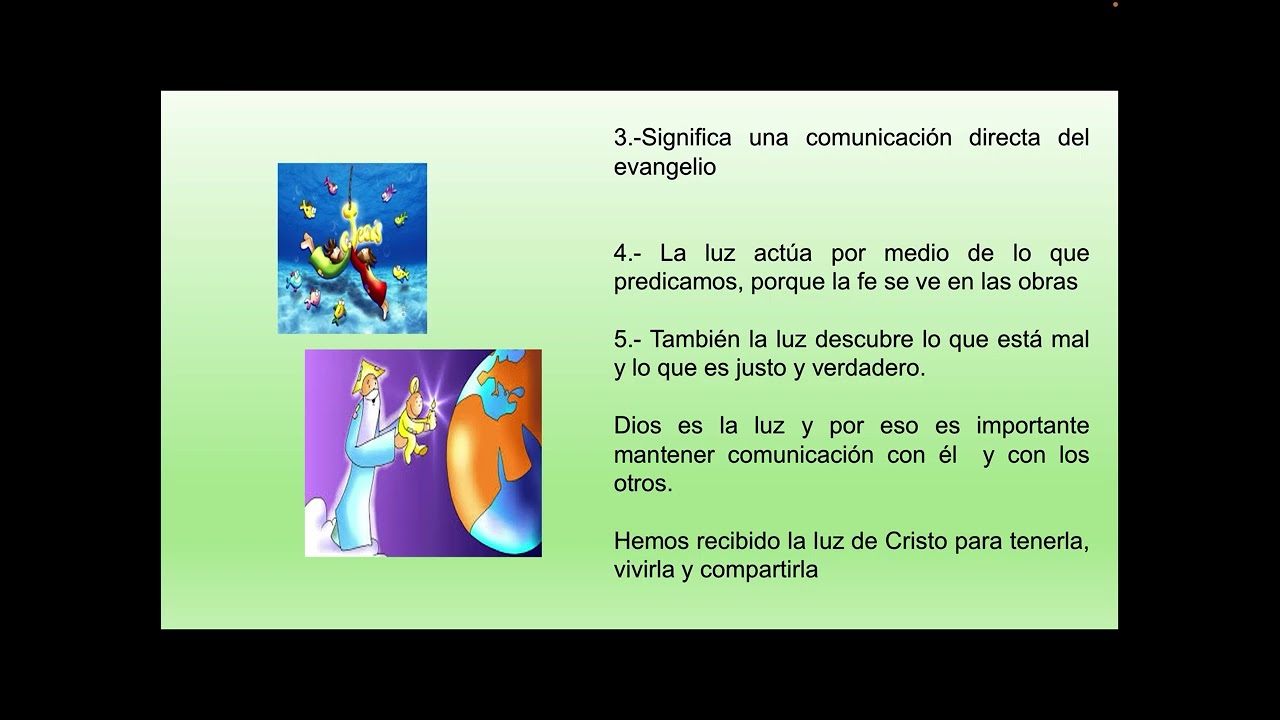 Jesús

3.-Significa una comunicación directa del evangelio

4.- La luz actúa por medio de lo que predicamos, porque la fe se ve en las obras

5.- También la luz descubre lo que está mal y lo que es justo y verdadero.

Dios es la luz y por eso es importante mantener comunicación con él y con los otros.

Hemos recibido la luz de Cristo para tenerla, vivirla y compartirla